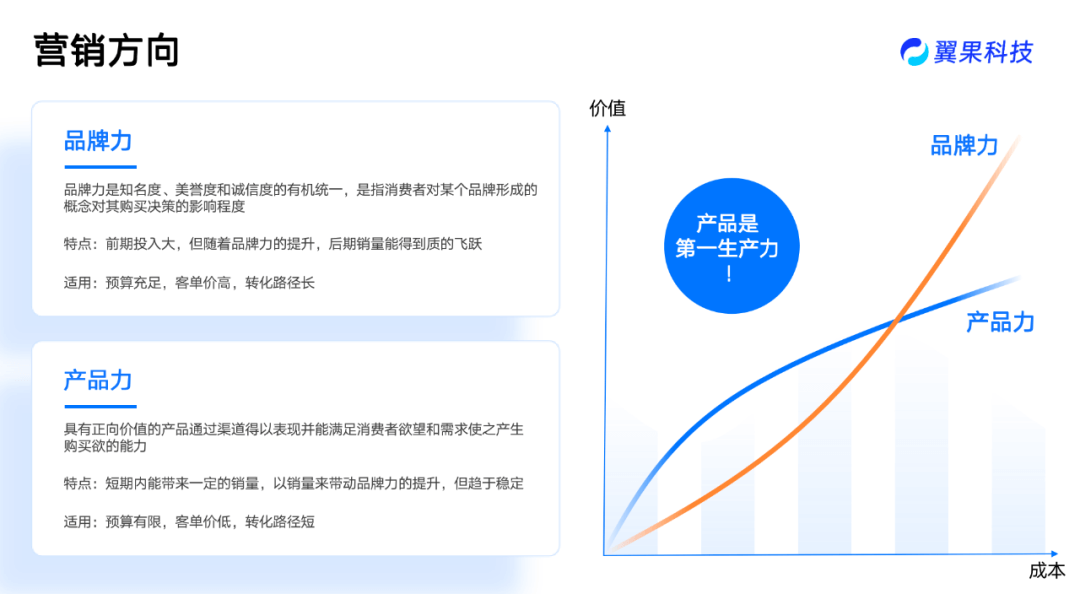 营销方向

翼果科技

品牌力

品牌力是知名度、美誉度和诚信度的有机统一，是指消费者对某个品牌形成的概念对其购买决策的影响程度

特点：前期投入大，但随着品牌力的提升，后期销量能得到质的飞跃

适用：预算充足，客单价高，转化路径长

产品力

具有正向价值的产品通过渠道得以表现并能满足消费者欲望和需求使之产生购买欲的能力

特点：短期内能带来一定的销量，以销量来带动品牌力的提升，但趋于稳定

适用：预算有限，客单价低，转化路径短

价值

品牌力

产品是第一生产力！

产品力

成本